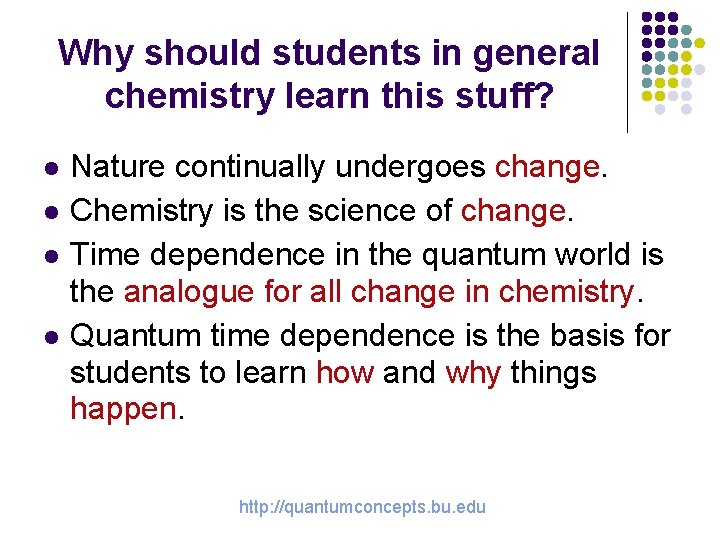 Why should students in general chemistry learn this stuff?

- Nature continually undergoes change.
- Chemistry is the science of change.
- Time dependence in the quantum world is the analogue for all change in chemistry.
- Quantum time dependence is the basis for students to learn how and why things happen.

http://quantumconcepts.bu.edu